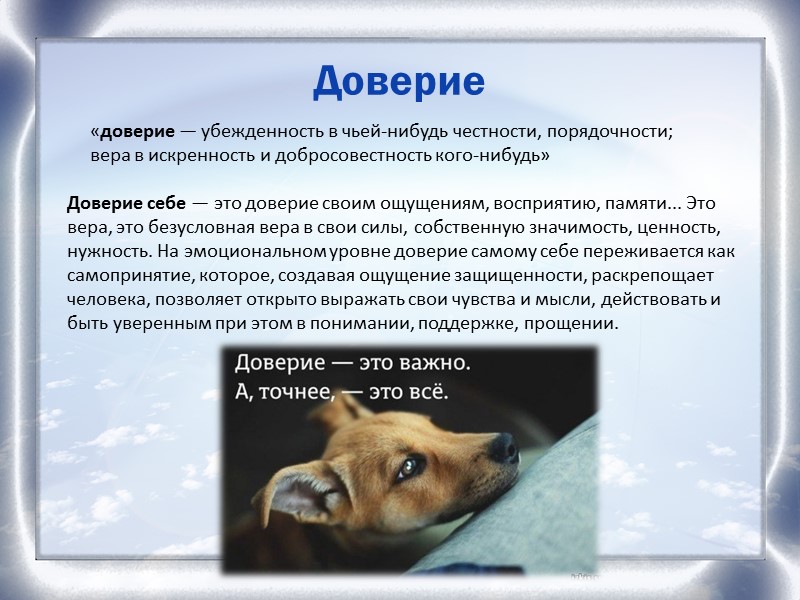 Доверие

«доверие — убежденность в чьей-нибудь честности, порядочности; вера в искренность и добросовестность кого-нибудь»

Доверие себе — это доверие своим ощущениям, восприятию, памяти... Это вера, это безусловная вера в свои силы, собственную значимость, ценность, нужность. На эмоциональном уровне доверие самому себе переживается как самопринятие, которое, создавая ощущение защищенности, раскрепощает человека, позволяет открыто выражать свои чувства и мысли, действовать и быть уверенным при этом в понимании, поддержке, прощении.

Доверие — это важно.
А, точнее, — это всё.